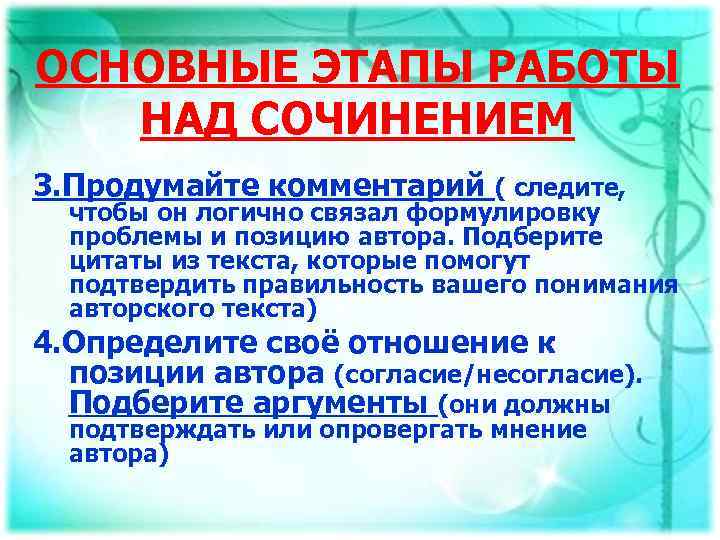 ОСНОВНЫЕ ЭТАПЫ РАБОТЫ НАД СОЧИНЕНИЕМ

3.Продумайте комментарий ( следите, чтобы он логично связал формулировку проблемы и позицию автора. Подберите цитаты из текста, которые помогут подтвердить правильность вашего понимания авторского текста)

4.Определите своё отношение к позиции автора (согласие/несогласие). Подберите аргументы (они должны подтверждать или опровергать мнение автора)